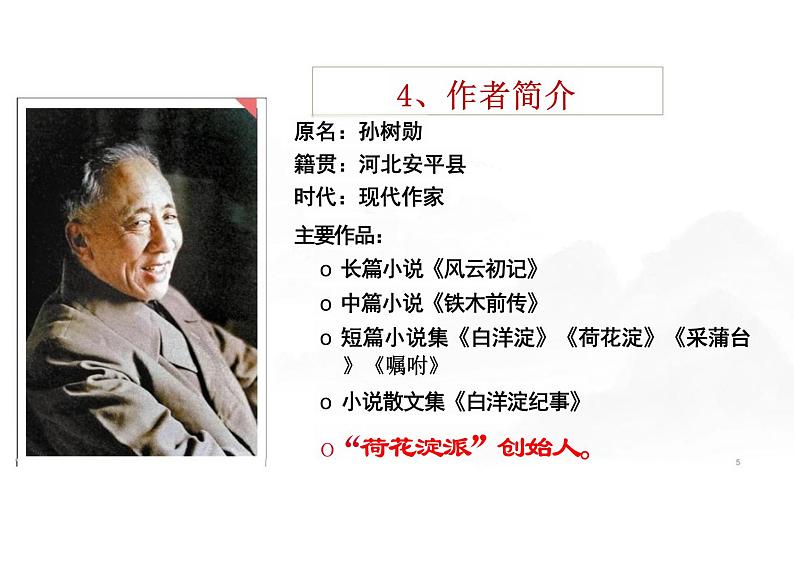 4、作者简介

原名：孙树勋
籍贯：河北安平县
时代：现代作家

主要作品：

o 长篇小说《风云初记》
o 中篇小说《铁木前传》
o 短篇小说集《白洋淀》《荷花淀》《采蒲台》《嘱咐》
o 小说散文集《白洋淀纪事》
o “荷花淀派”创始人。

5